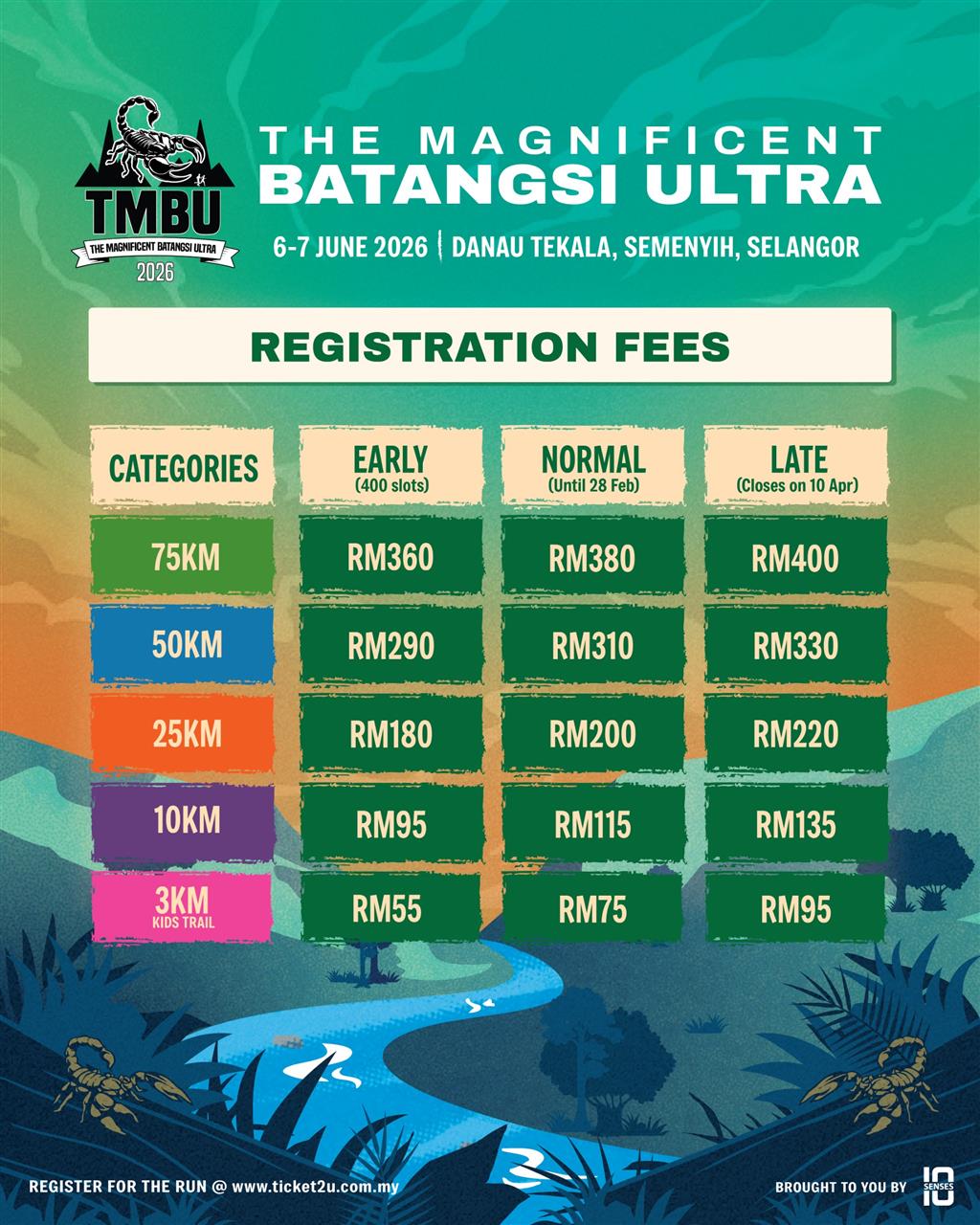 TMBU
THE MAGNIFICENT BATANGSI ULTRA
2026

THE MAGNIFICENT BATANGSI ULTRA

6-7 JUNE 2026 | DANAU TEKALA, SEMENYIH, SELANGOR

REGISTRATION FEES

| CATEGORIES | EARLY (400 slots) | NORMAL (Until 28 Feb) | LATE (Closes on 10 Apr) |
|---|---|---|---|
| 75KM | RM360 | RM380 | RM400 |
| 50KM | RM290 | RM310 | RM330 |
| 25KM | RM180 | RM200 | RM220 |
| 10KM | RM95 | RM115 | RM135 |
| 3KM KIDS TRAIL | RM55 | RM75 | RM95 |

REGISTER FOR THE RUN @ www.ticket2u.com.my

BROUGHT TO YOU BY 10 SENSES